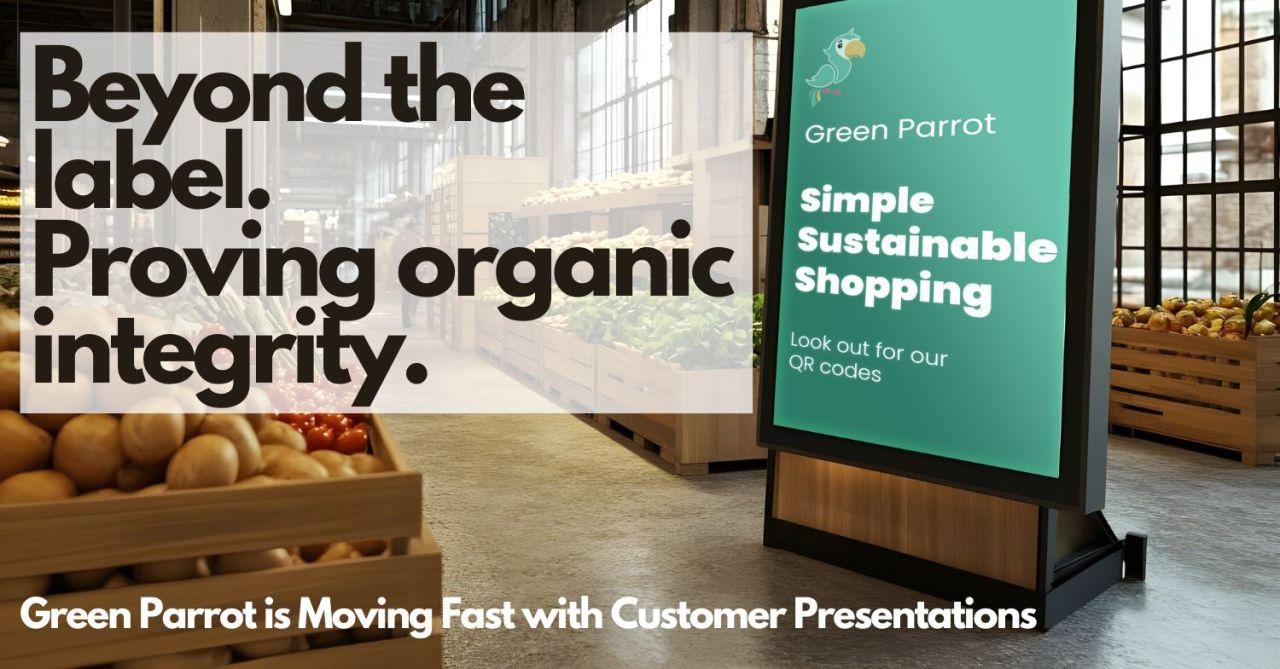 Beyond the label.
Proving organic integrity.

Green Parrot

Simple Sustainable Shopping

Look out for our QR codes

Green Parrot is Moving Fast with Customer Presentations